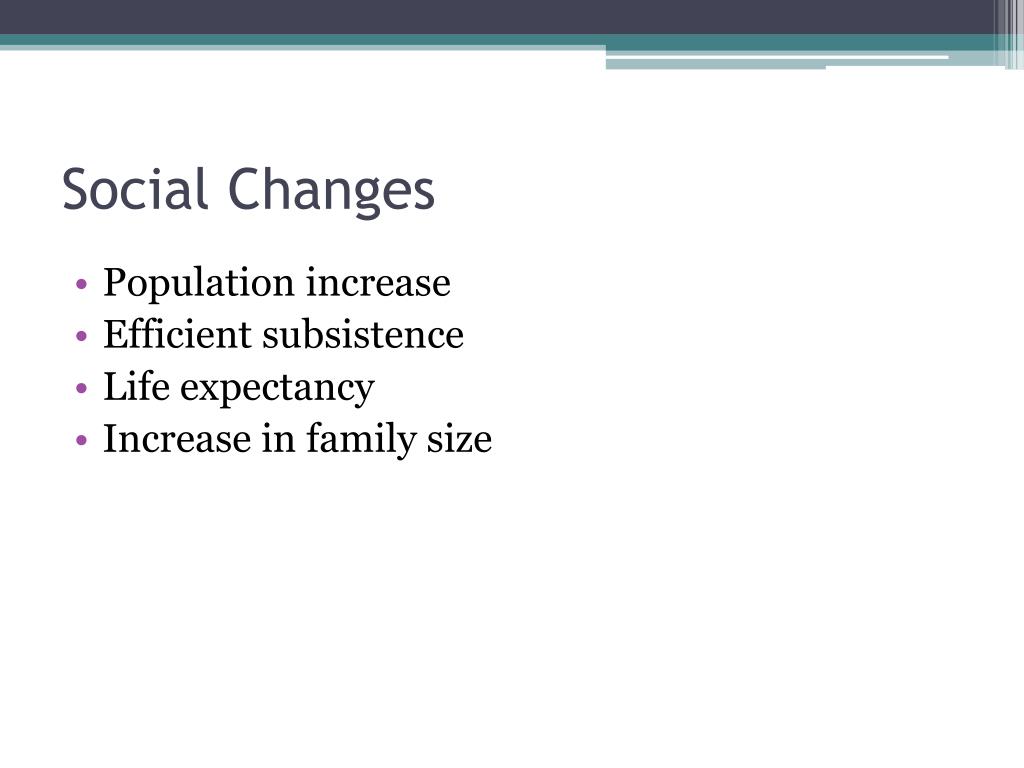 Social Changes

• Population increase
• Efficient subsistence
• Life expectancy
• Increase in family size